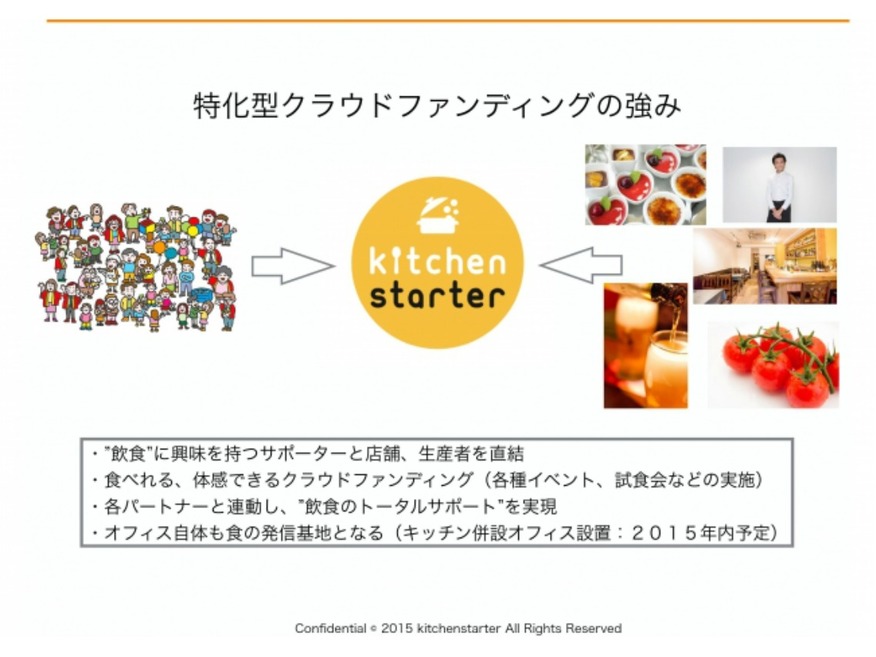 特化型クラウドファンディングの強み

kitchen starter

・"飲食"に興味を持つサポーターと店舗、生産者を直結
・食べれる、体感できるクラウドファンディング（各種イベント、試食会などの実施）
・各パートナーと連動し、"飲食のトータルサポート"を実現
・オフィス自体も食の発信基地となる（キッチン併設オフィス設置：２０１５年内予定）

Confidential © 2015 kitchenstarter All Rights Reserved